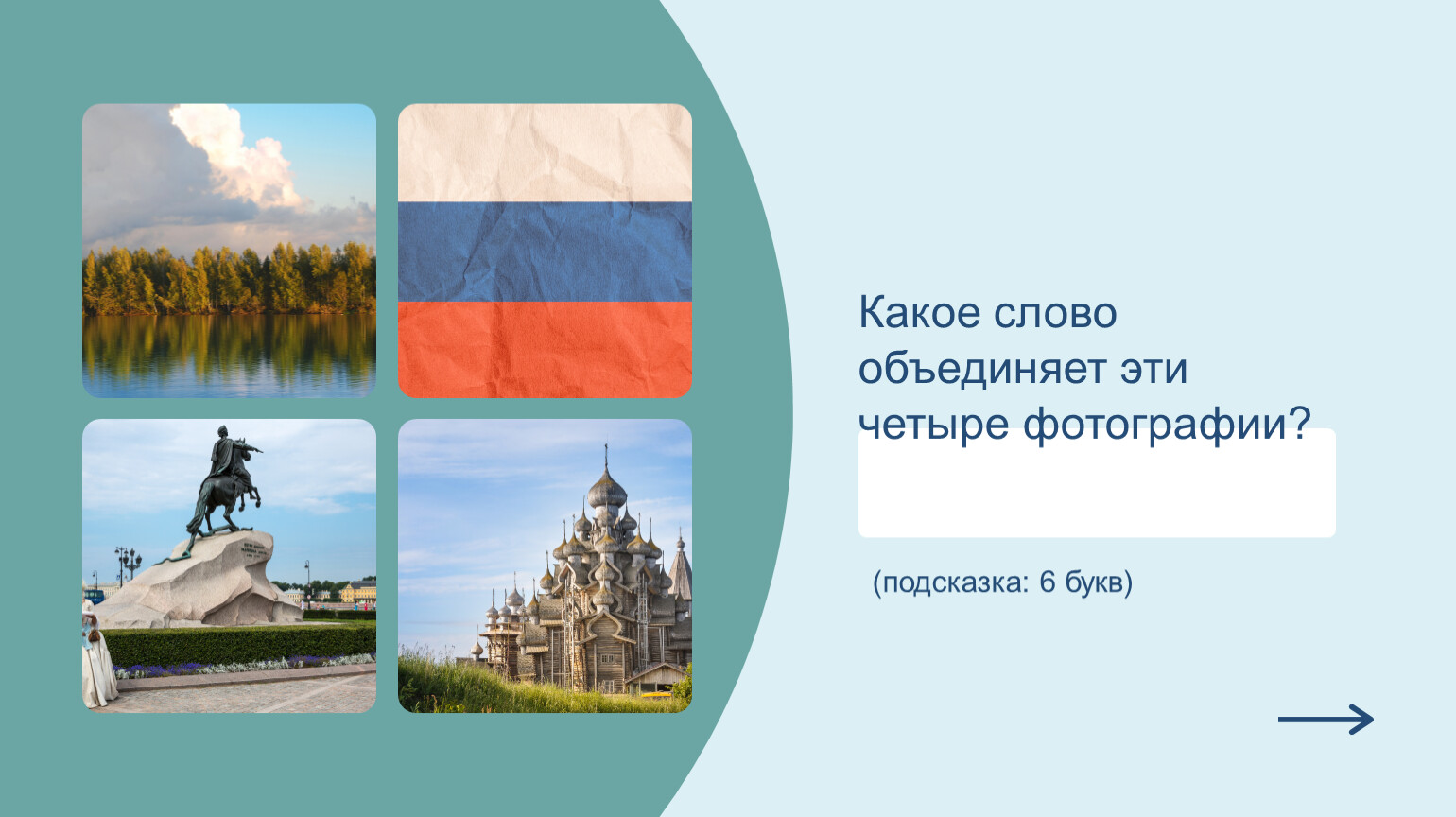 Какое слово объединяет эти четыре фотографии?

(подсказка: 6 букв)